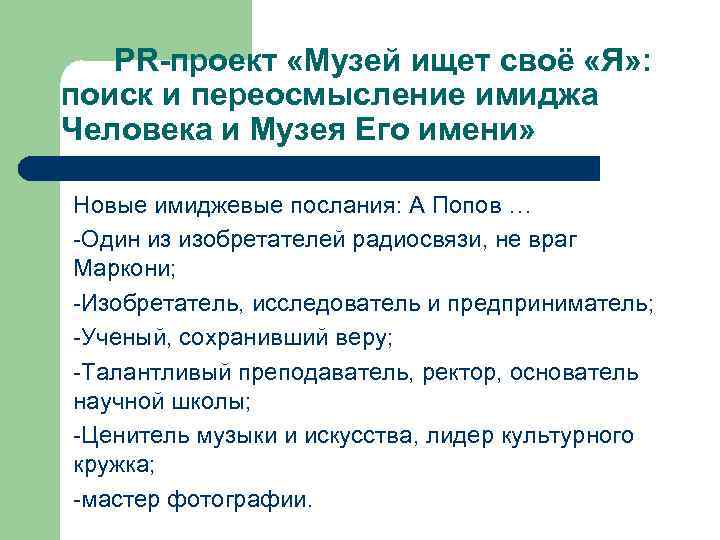 PR-проект «Музей ищет своё «Я»: поиск и переосмысление имиджа Человека и Музея Его имени»

Новые имиджевые послания: А Попов …

-Один из изобретателей радиосвязи, не враг Маркони;

-Изобретатель, исследователь и предприниматель;

-Ученый, сохранивший веру;

-Талантливый преподаватель, ректор, основатель научной школы;

-Ценитель музыки и искусства, лидер культурного кружка;

-мастер фотографии.